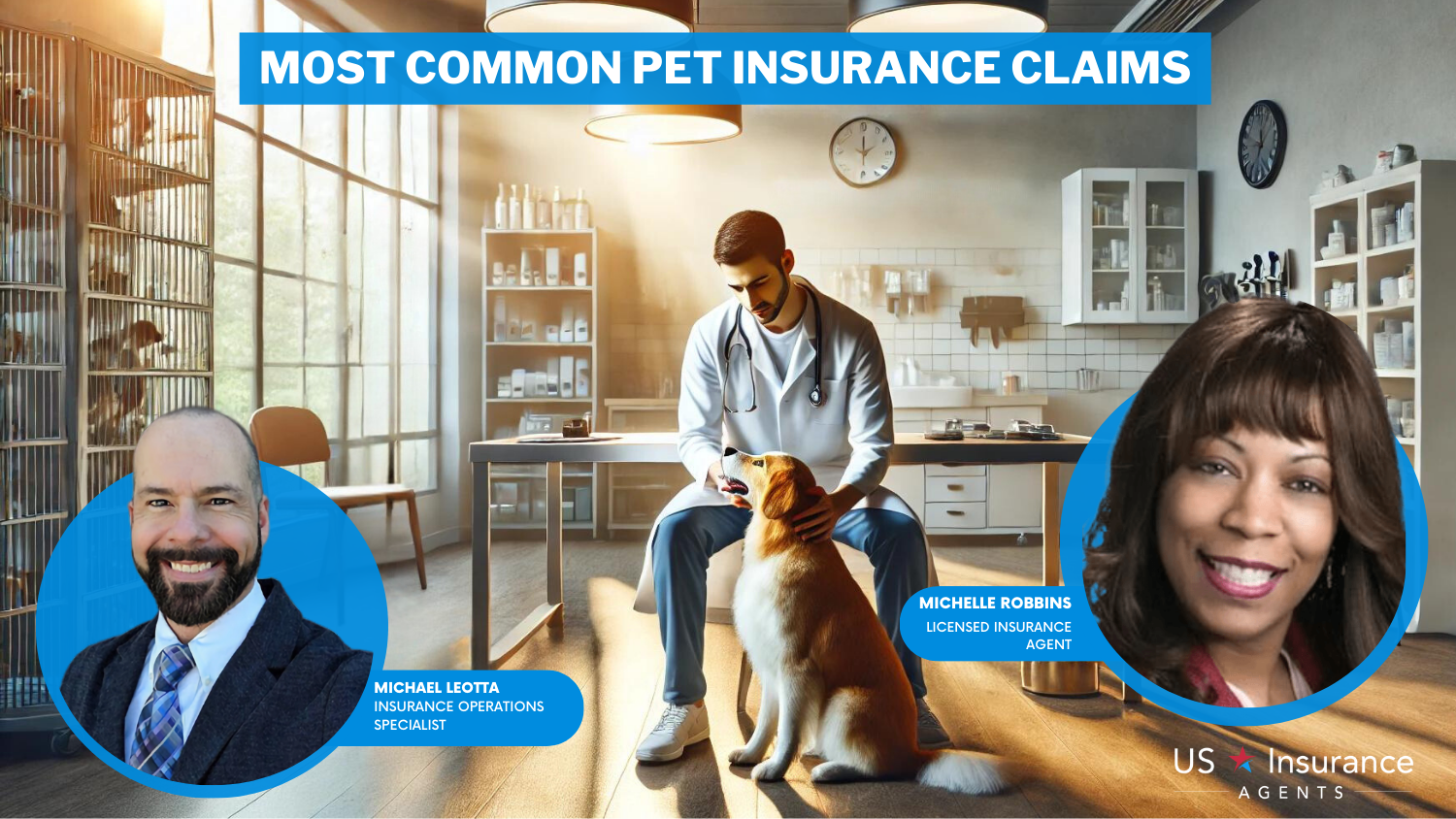 MOST COMMON PET INSURANCE CLAIMS

MICHAEL LEOTTA
INSURANCE OPERATIONS SPECIALIST

MICHELLE ROBBINS
LICENSED INSURANCE AGENT

US Insurance
AGENTS